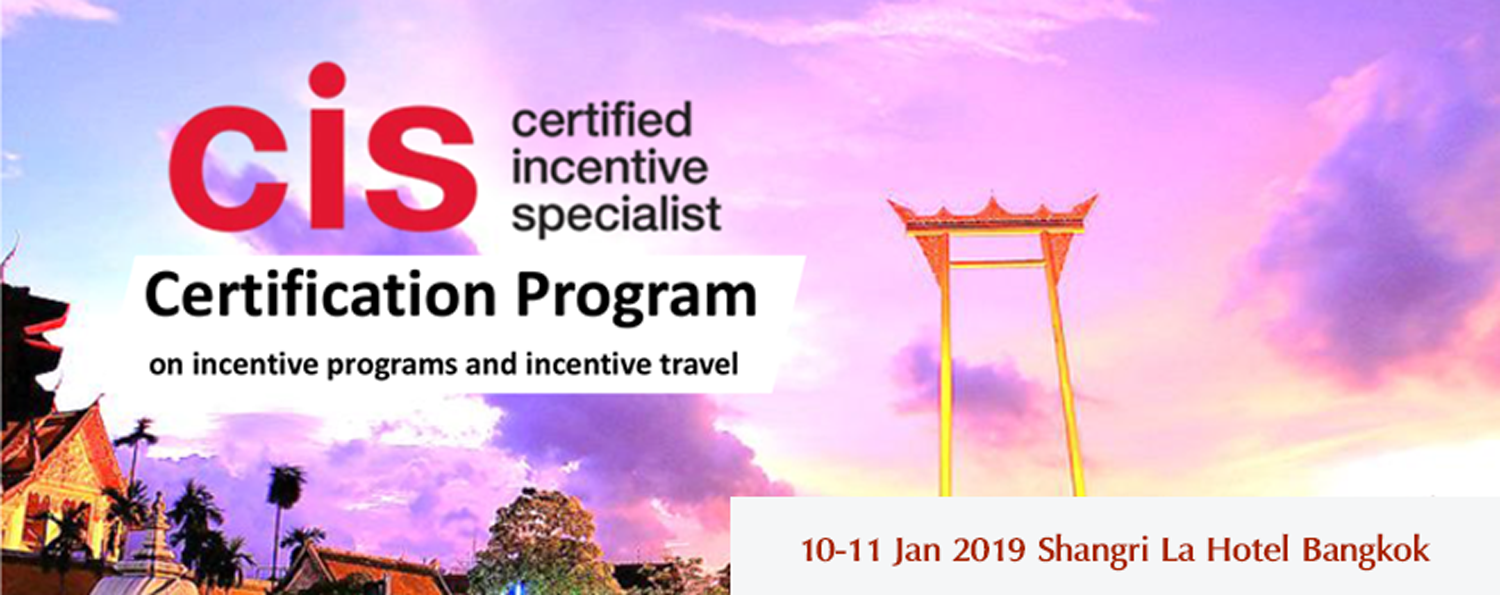 cis certified incentive specialist

Certification Program

on incentive programs and incentive travel

10-11 Jan 2019 Shangri La Hotel Bangkok